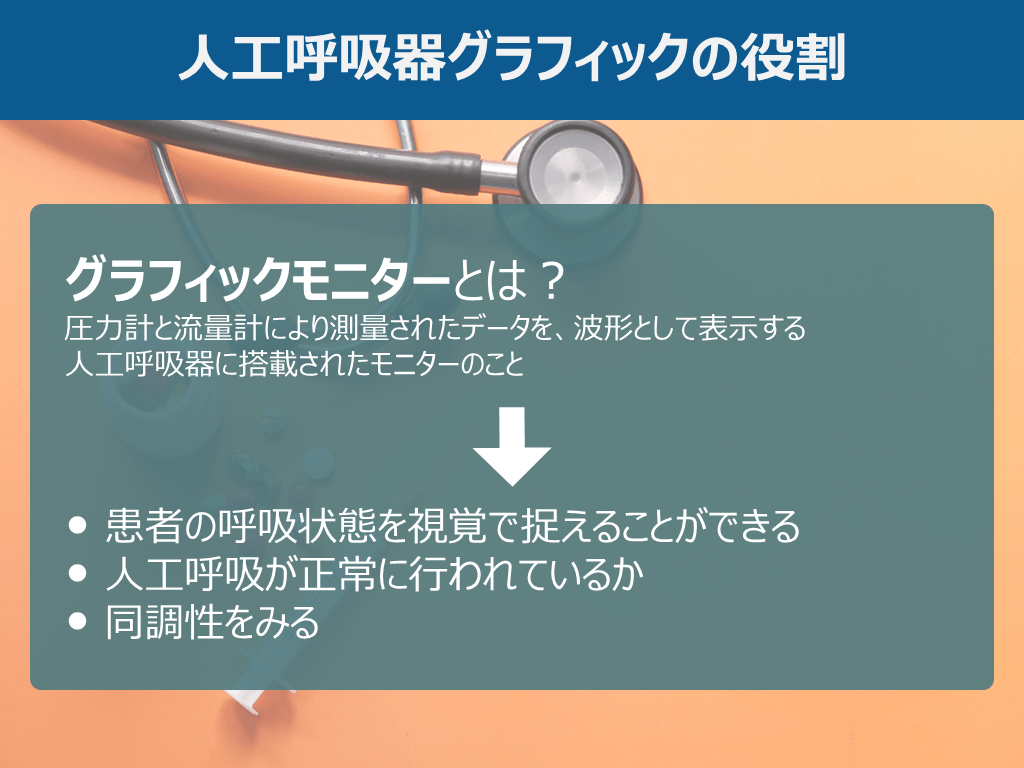 人工呼吸器グラフィックの役割

グラフィックモニターとは？
圧力計と流量計により測量されたデータを、波形として表示する人工呼吸器に搭載されたモニターのこと

- 患者の呼吸状態を視覚で捉えることができる
- 人工呼吸が正常に行われているか
- 同調性をみる